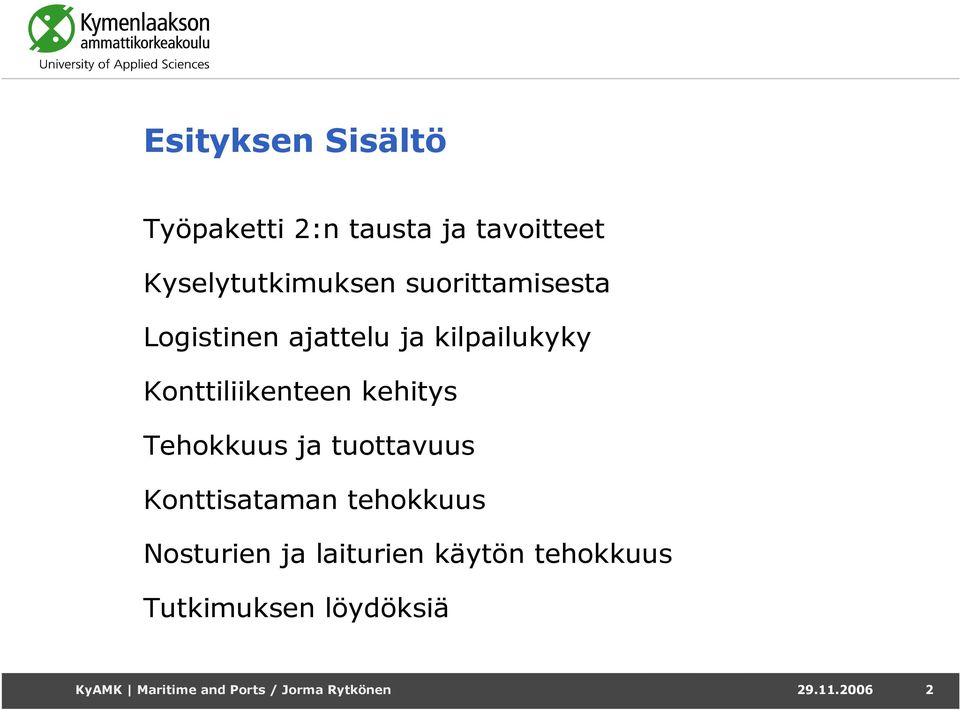 Kymenlaakson ammattikorkeakoulu
University of Applied Sciences

Esityksen Sisältö

Työpaketti 2:n tausta ja tavoitteet

Kyselytutkimuksen suorittamisesta

Logistinen ajattelu ja kilpailukyky

Konttiliikenteen kehitys

Tehokkuus ja tuottavuus

Konttisataman tehokkuus

Nosturien ja laiturien käytön tehokkuus

Tutkimuksen löydöksiä

KyAMK | Maritime and Ports / Jorma Rytkönen 29.11.2006 2